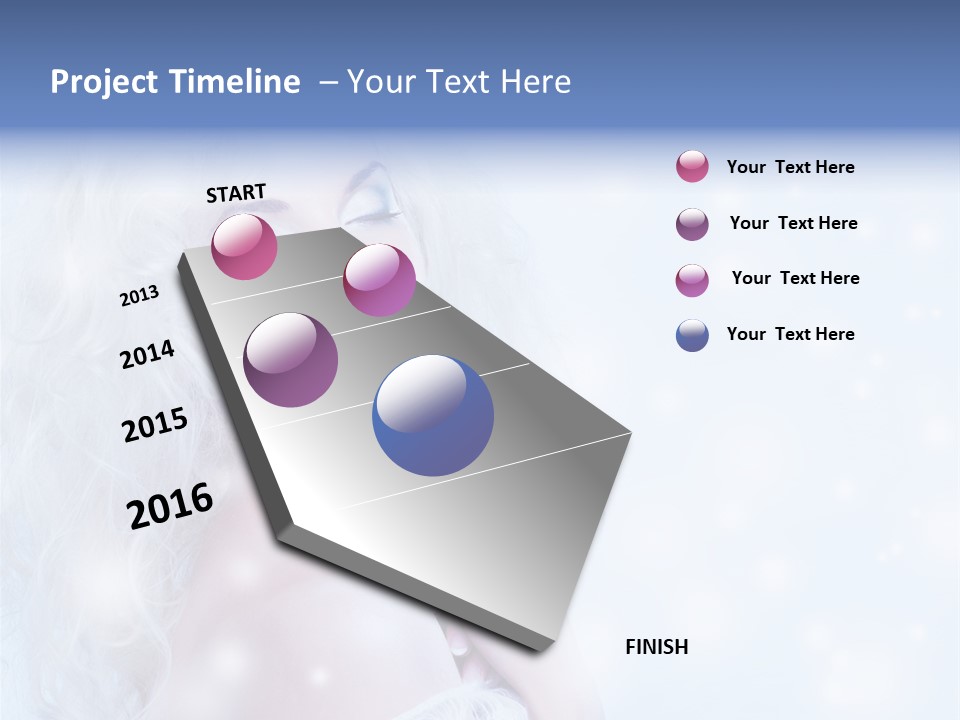 Project Timeline – Your Text Here

START

2013

2014

2015

2016

FINISH

Your Text Here

Your Text Here

Your Text Here

Your Text Here